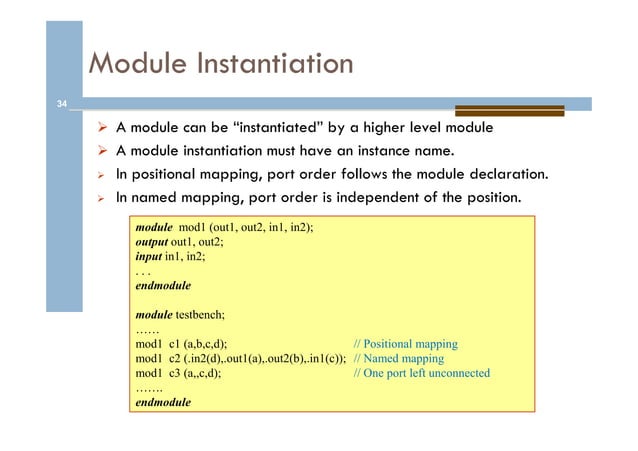 Module Instantiation

34

➢ A module can be "instantiated" by a higher level module
➢ A module instantiation must have an instance name.
➢ In positional mapping, port order follows the module declaration.
➢ In named mapping, port order is independent of the position.

module mod1 (out1, out2, in1, in2);
output out1, out2;
input in1, in2;
. . .
endmodule

module testbench;
……
mod1 c1 (a,b,c,d); // Positional mapping
mod1 c2 (.in2(d),.out1(a),.out2(b),.in1(c)); // Named mapping
mod1 c3 (a,,c,d); // One port left unconnected
…….
endmodule